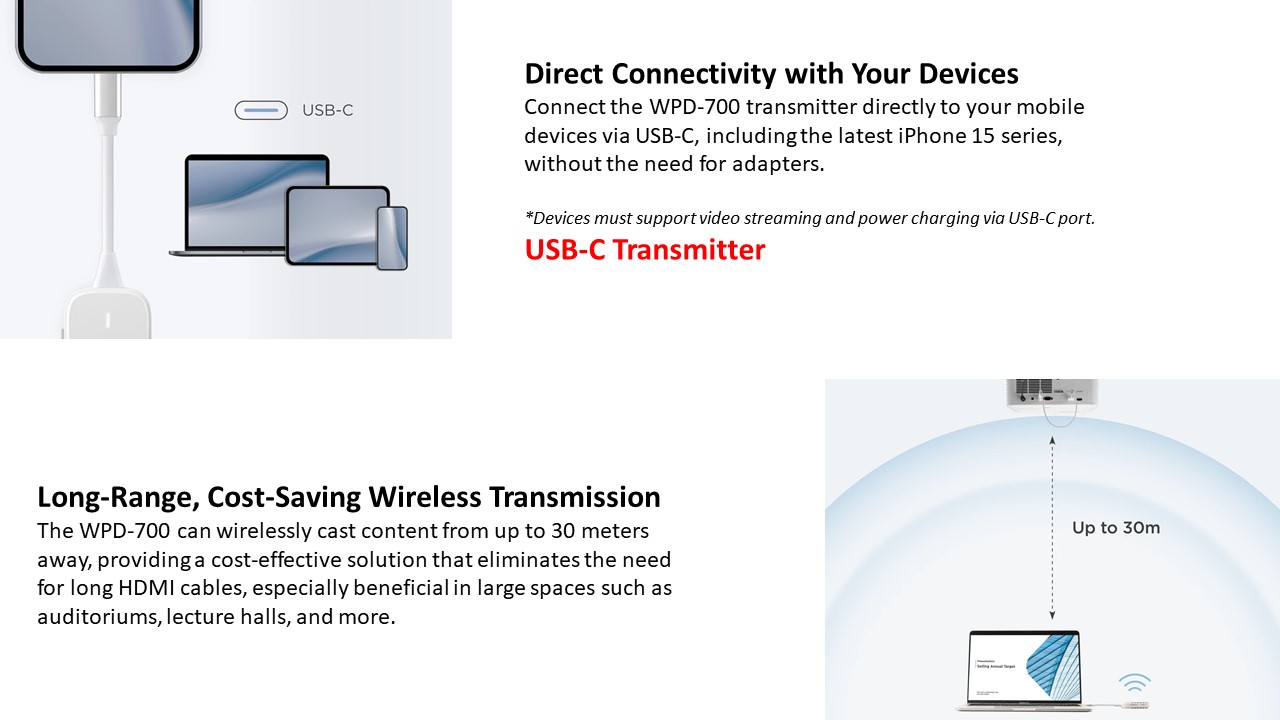 USB-C

Direct Connectivity with Your Devices
Connect the WPD-700 transmitter directly to your mobile devices via USB-C, including the latest iPhone 15 series, without the need for adapters.

*Devices must support video streaming and power charging via USB-C port.

USB-C Transmitter

Long-Range, Cost-Saving Wireless Transmission
The WPD-700 can wirelessly cast content from up to 30 meters away, providing a cost-effective solution that eliminates the need for long HDMI cables, especially beneficial in large spaces such as auditoriums, lecture halls, and more.

Up to 30m

Setting Annual Target